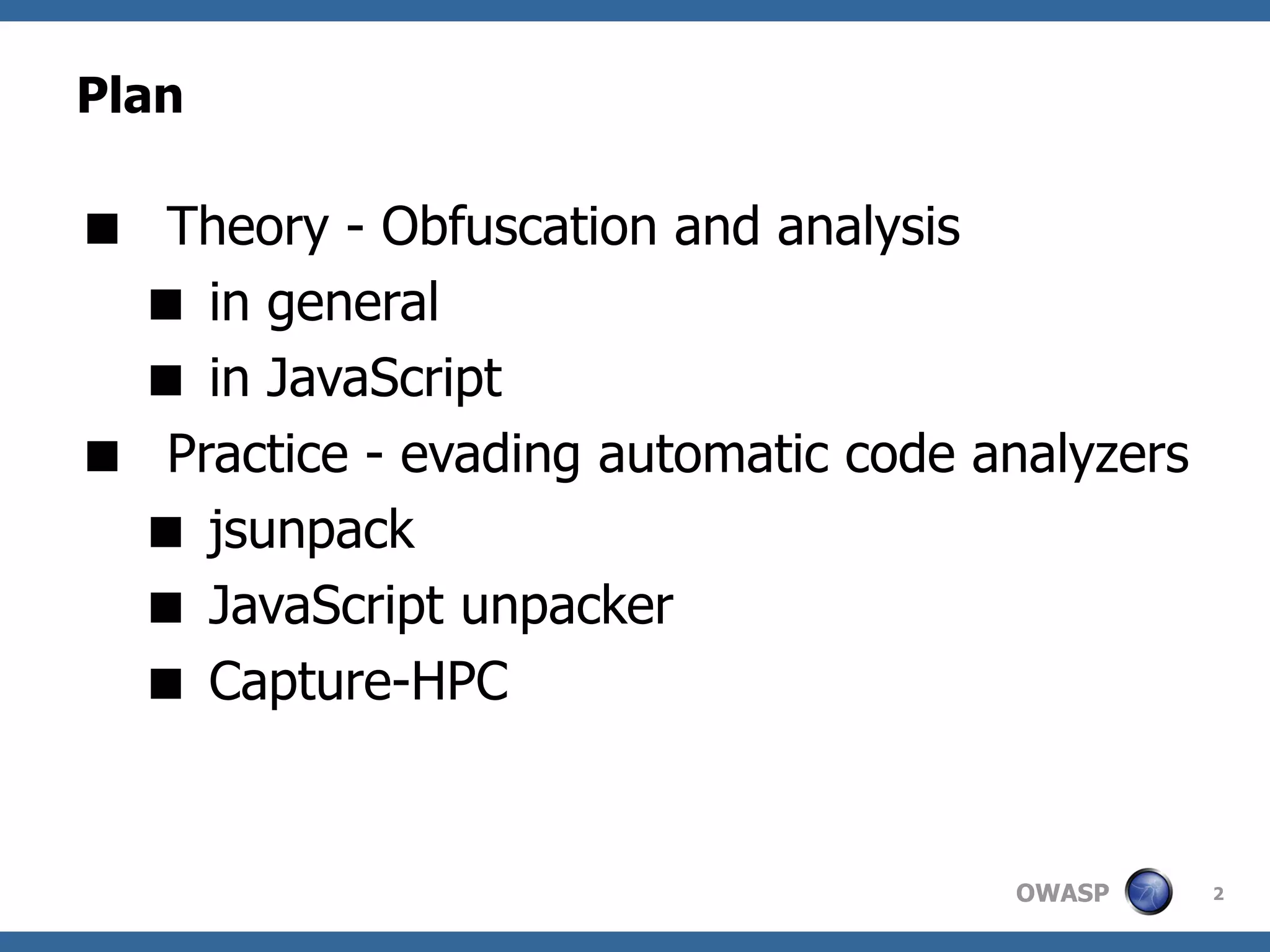 Plan

■ Theory - Obfuscation and analysis
■ in general
■ in JavaScript
■ Practice - evading automatic code analyzers
■ jsunpack
■ JavaScript unpacker
■ Capture-HPC

OWASP 2